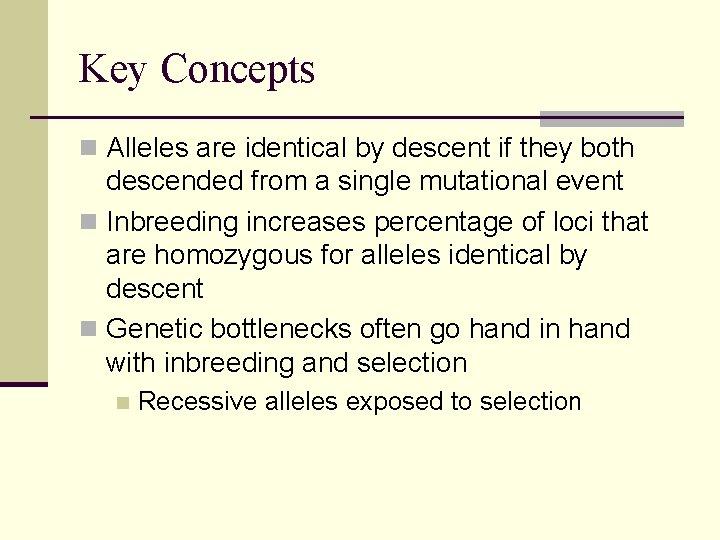 Key Concepts

Alleles are identical by descent if they both descended from a single mutational event

Inbreeding increases percentage of loci that are homozygous for alleles identical by descent

Genetic bottlenecks often go hand in hand with inbreeding and selection

Recessive alleles exposed to selection